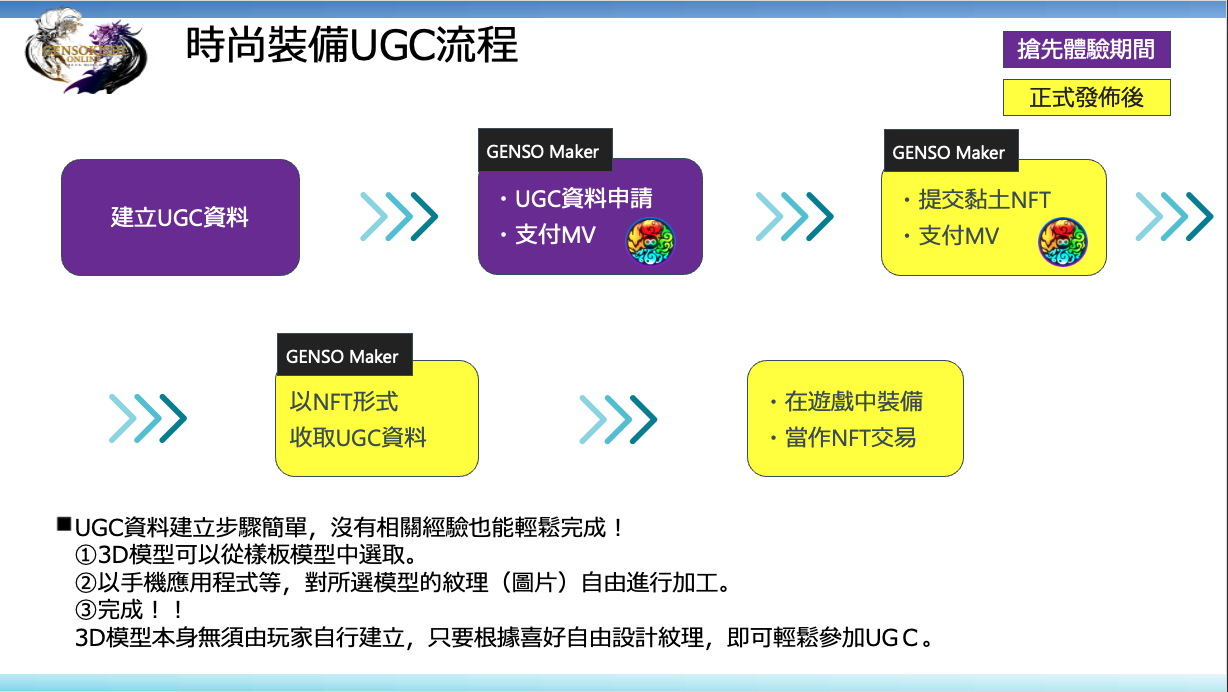 GENSOKISHI ONLINE

時尚裝備UGC流程

搶先體驗期間

正式發佈後

建立UGC資料

GENSO Maker
・UGC資料申請
・支付MV

GENSO Maker
・提交黏土NFT
・支付MV

GENSO Maker
以NFT形式
收取UGC資料

・在遊戲中裝備
・當作NFT交易

■UGC資料建立步驟簡單，沒有相關經驗也能輕鬆完成！
①3D模型可以從樣板模型中選取。
②以手機應用程式等，對所選模型的紋理（圖片）自由進行加工。
③完成！！
3D模型本身無須由玩家自行建立，只要根據喜好自由設計紋理，即可輕鬆參加UGC。